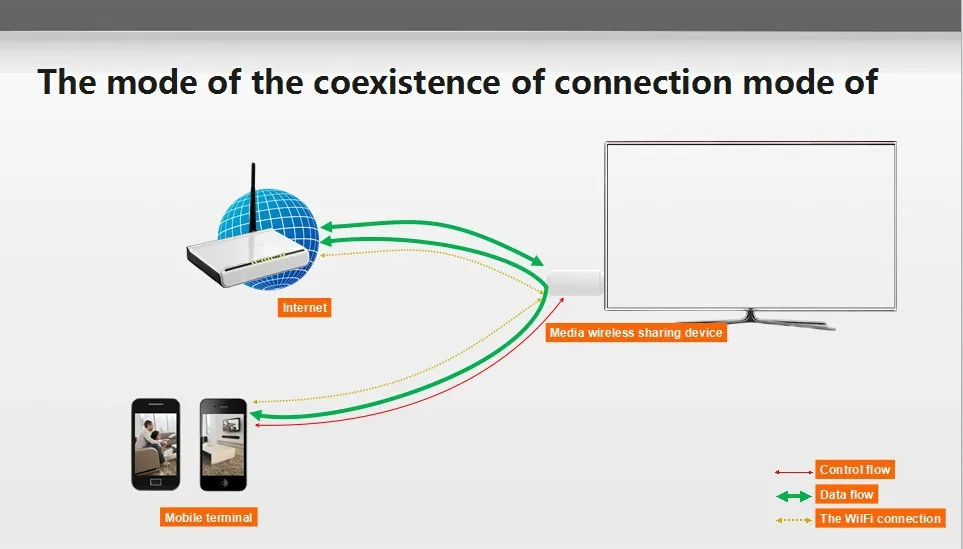 The mode of the coexistence of connection mode of

Internet

Media wireless sharing device

Mobile terminal

Control flow

Data flow

The WiFi connection